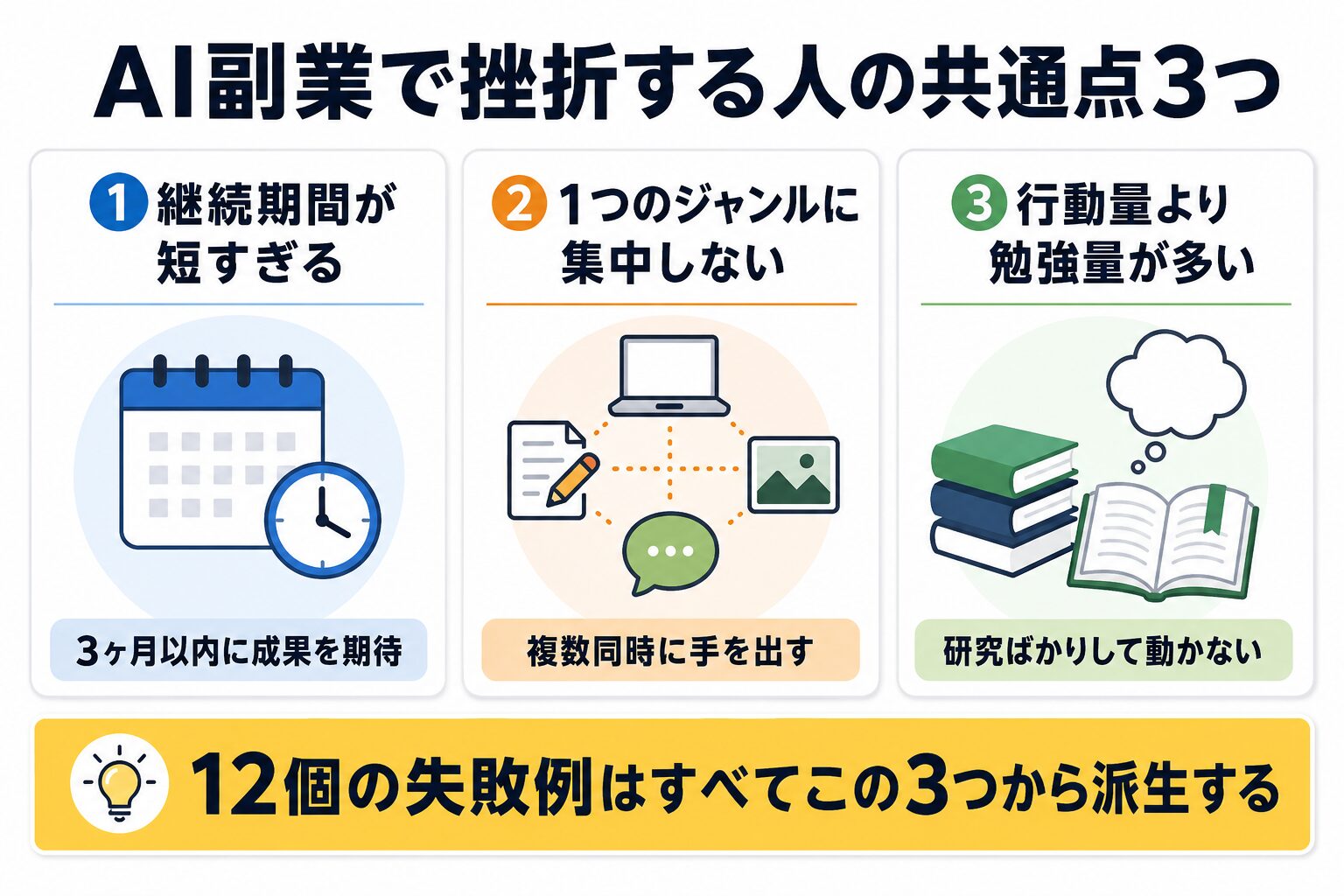 AI副業で挫折する人の共通点3つ

1 継続期間が短すぎる

3ヶ月以内に成果を期待

2 1つのジャンルに集中しない

複数同時に手を出す

3 行動量より勉強量が多い

研究ばかりして動かない

12個の失敗例はすべてこの3つから派生する